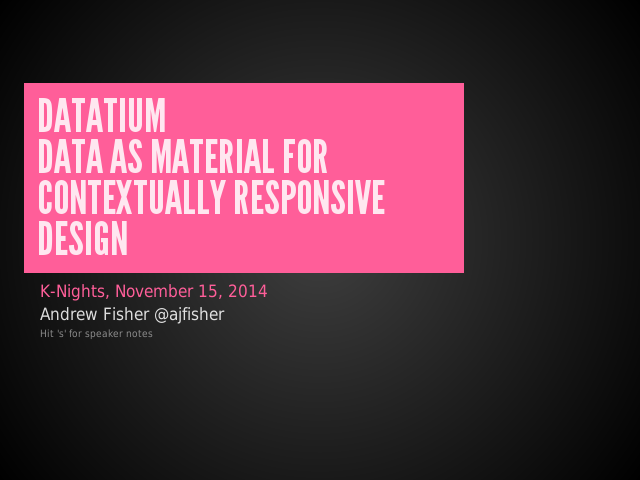 DATATIUM
DATA AS MATERIAL FOR CONTEXTUALLY RESPONSIVE DESIGN

K-Nights, November 15, 2014

Andrew Fisher @ajfisher

Hit 's' for speaker notes